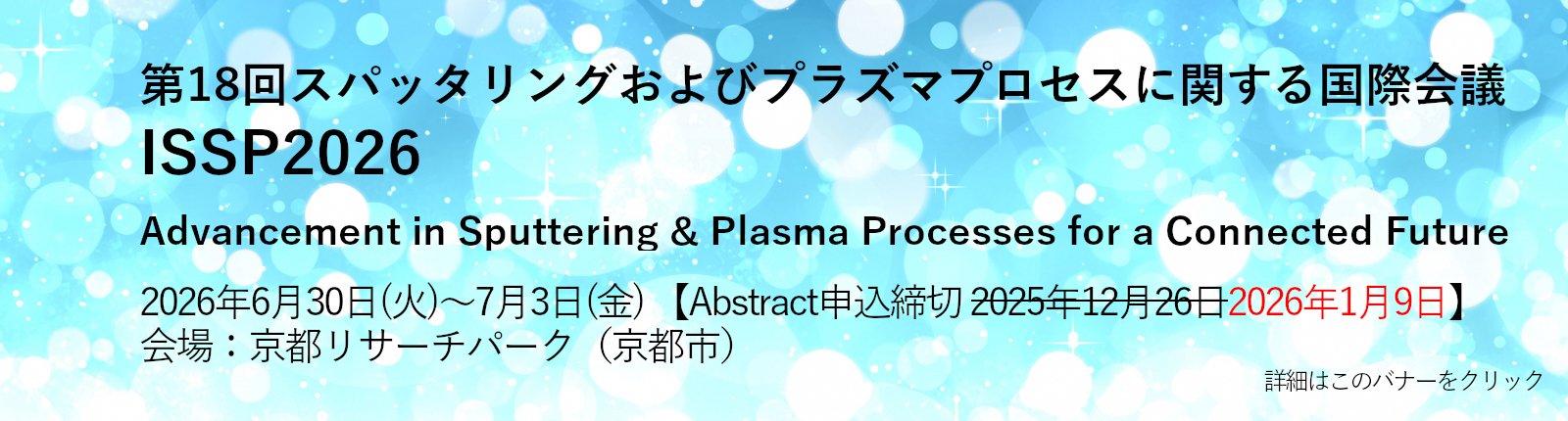 第18回スパッタリングおよびプラズマプロセスに関する国際会議
ISSP2026
Advancement in Sputtering & Plasma Processes for a Connected Future
2026年6月30日(火)～7月3日(金) 【Abstract申込締切 2025年12月26日2026年1月9日】
会場：京都リサーチパーク（京都市）
詳細はこのバナーをクリック